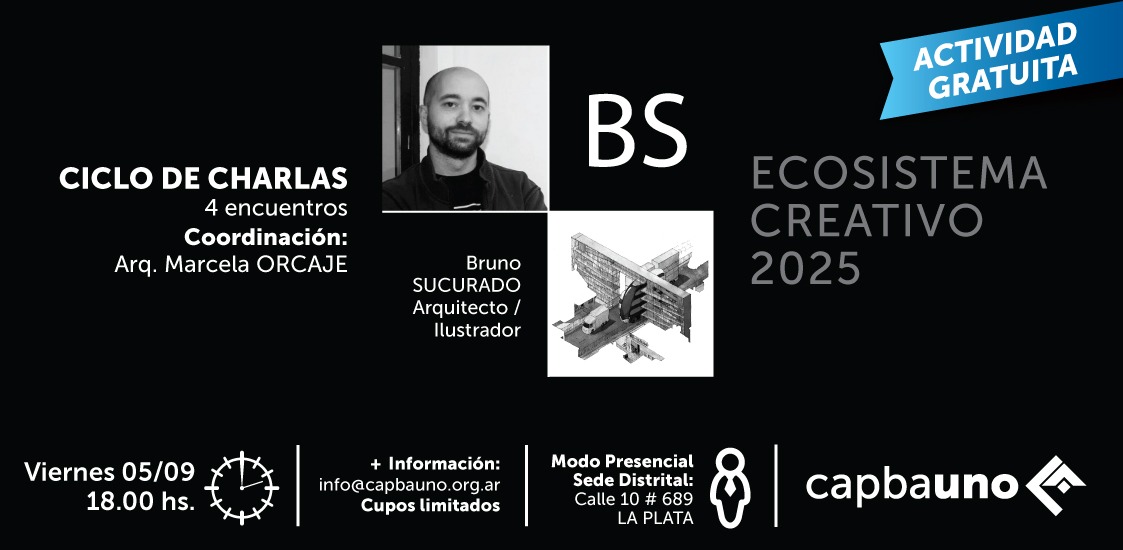 ACTIVIDAD GRATUITA

CICLO DE CHARLAS
4 encuentros
Coordinación:
Arq. Marcela ORCAJE

BS

Bruno SUCURADO
Arquitecto / Ilustrador

ECOSISTEMA CREATIVO 2025

Viernes 05/09
18.00 hs.

+ Información:
info@capbauno.org.ar
Cupos limitados

Modo Presencial
Sede Distrital:
Calle 10 # 689
LA PLATA

capbauno